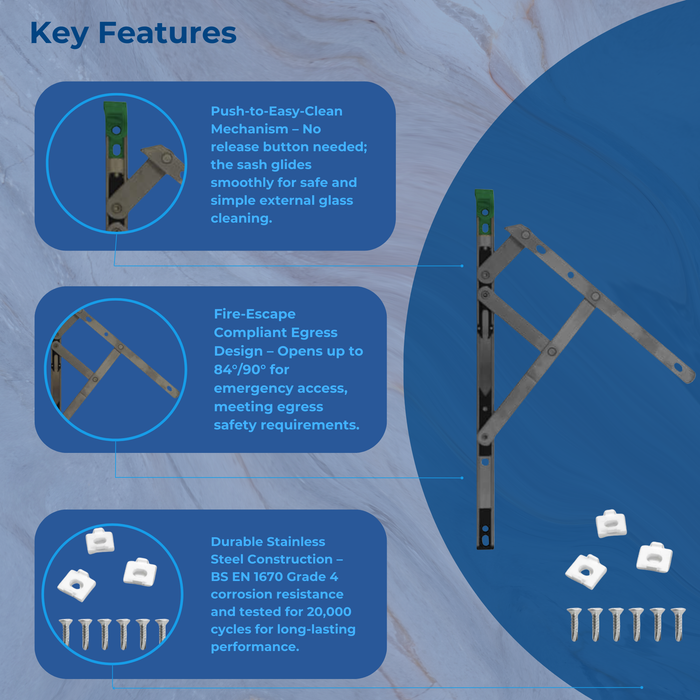 Key Features

Push-to-Easy-Clean Mechanism – No release button needed; the sash glides smoothly for safe and simple external glass cleaning.

Fire-Escape Compliant Egress Design – Opens up to 84°/90° for emergency access, meeting egress safety requirements.

Durable Stainless Steel Construction – BS EN 1670 Grade 4 corrosion resistance and tested for 20,000 cycles for long-lasting performance.